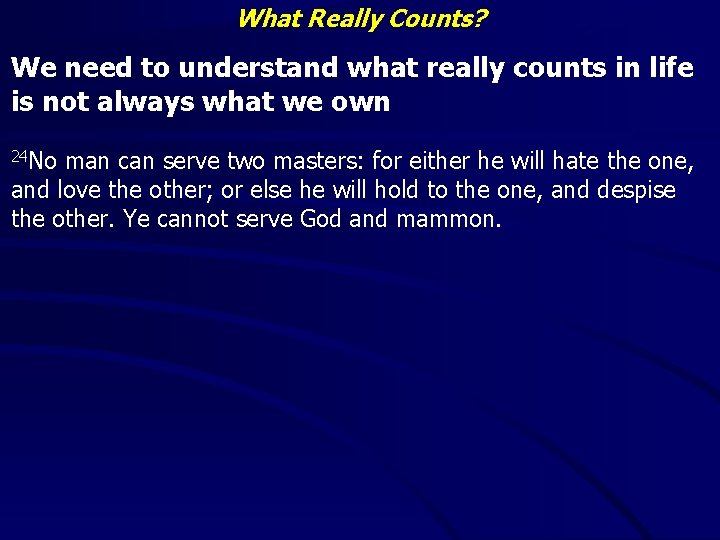 What Really Counts?

We need to understand what really counts in life is not always what we own

$^{24}$No man can serve two masters: for either he will hate the one, and love the other; or else he will hold to the one, and despise the other. Ye cannot serve God and mammon.